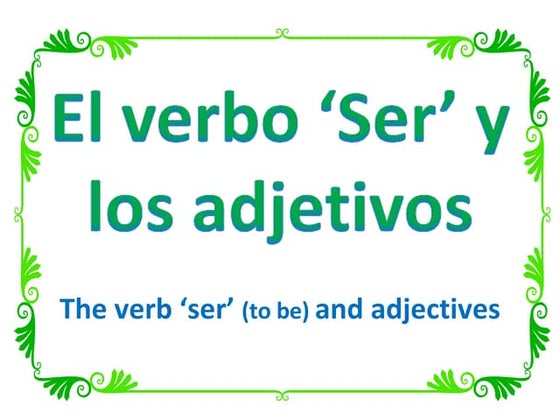 El verbo ‘Ser’ y los adjetivos

The verb ‘ser’ (to be) and adjectives